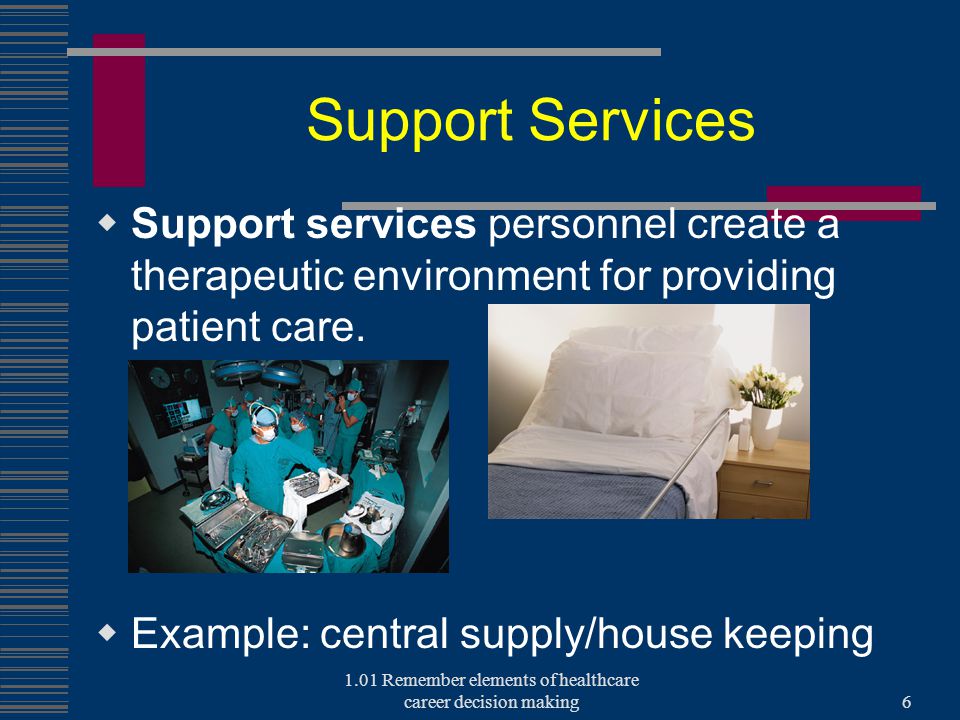 Support Services

Support services personnel create a therapeutic environment for providing patient care.

Example: central supply/house keeping

1.01 Remember elements of healthcare career decision making

6